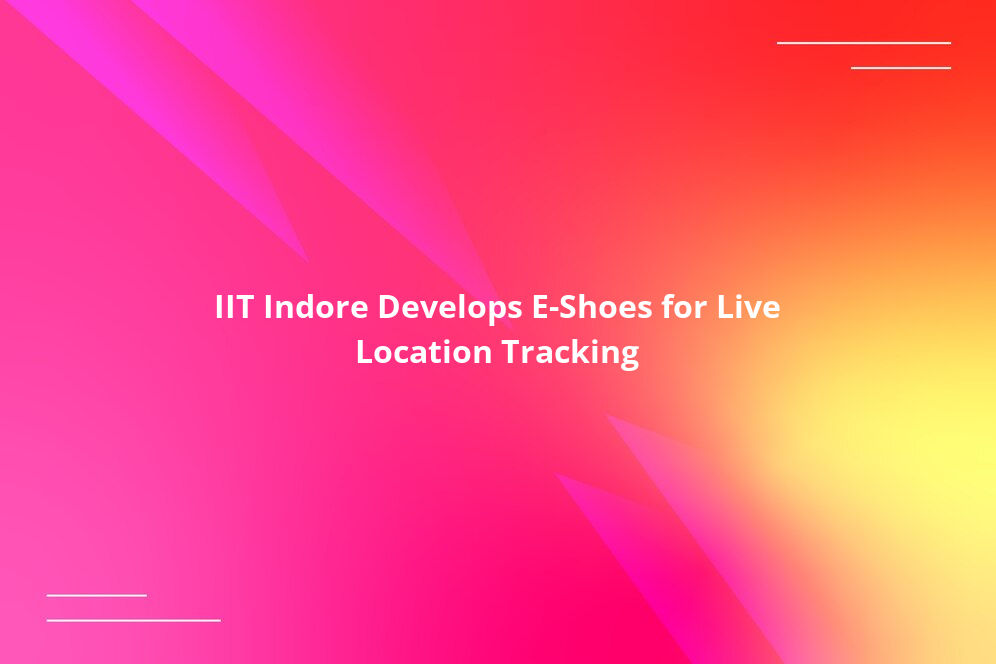 IIT Indore Develops E-Shoes for Live Location Tracking